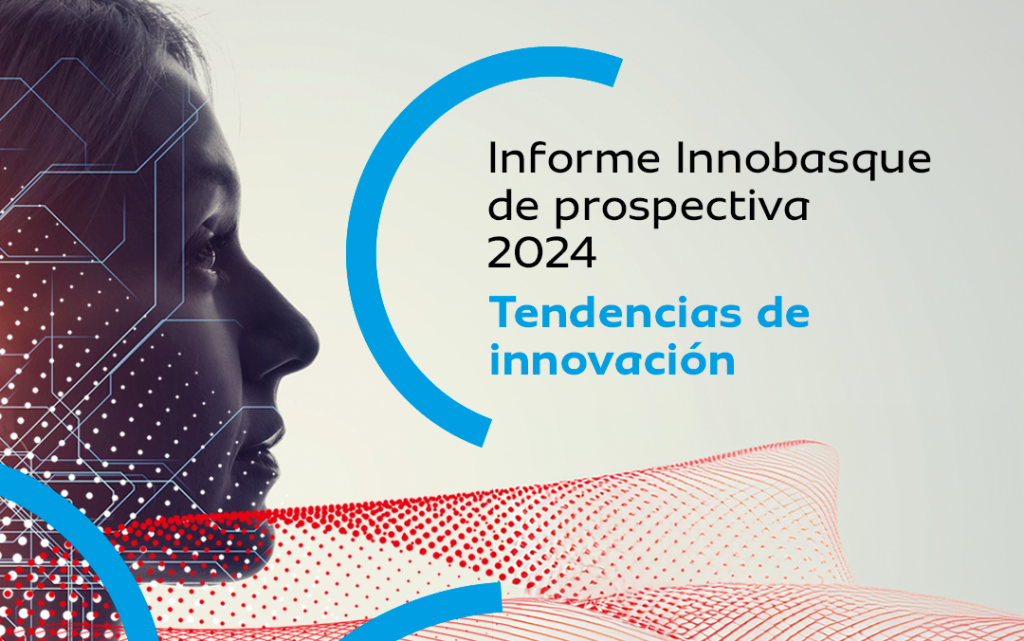 Informe Innobasque de prospectiva 2024

Tendencias de innovación